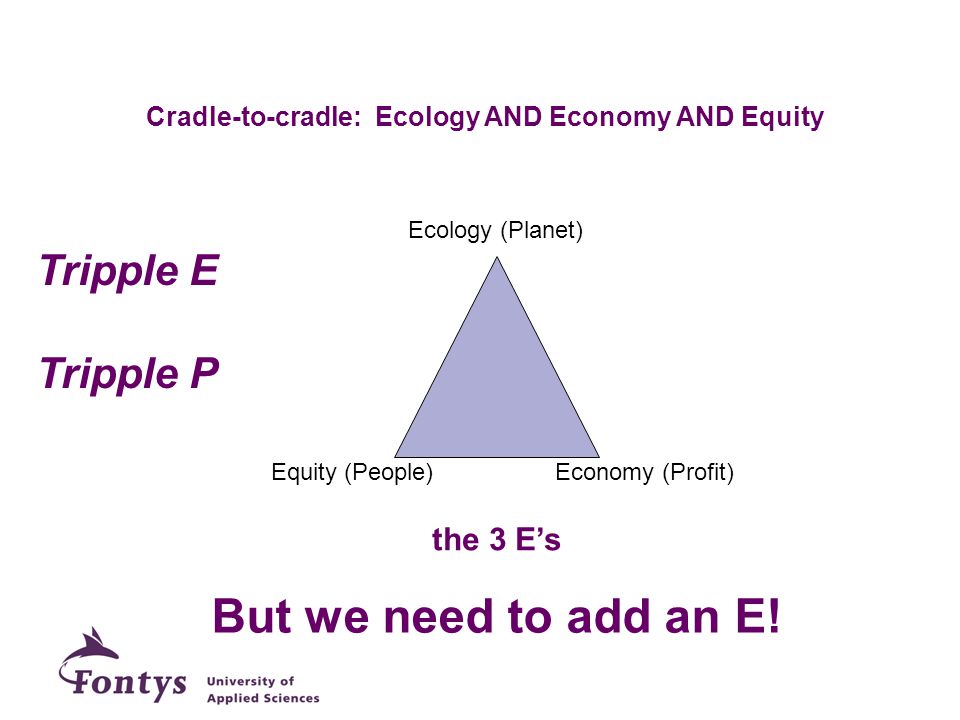 Cradle-to-cradle: Ecology AND Economy AND Equity

Tripple E

Tripple P

Ecology (Planet)

Equity (People)

Economy (Profit)

the 3 E's

But we need to add an E!

Fontys University of Applied Sciences